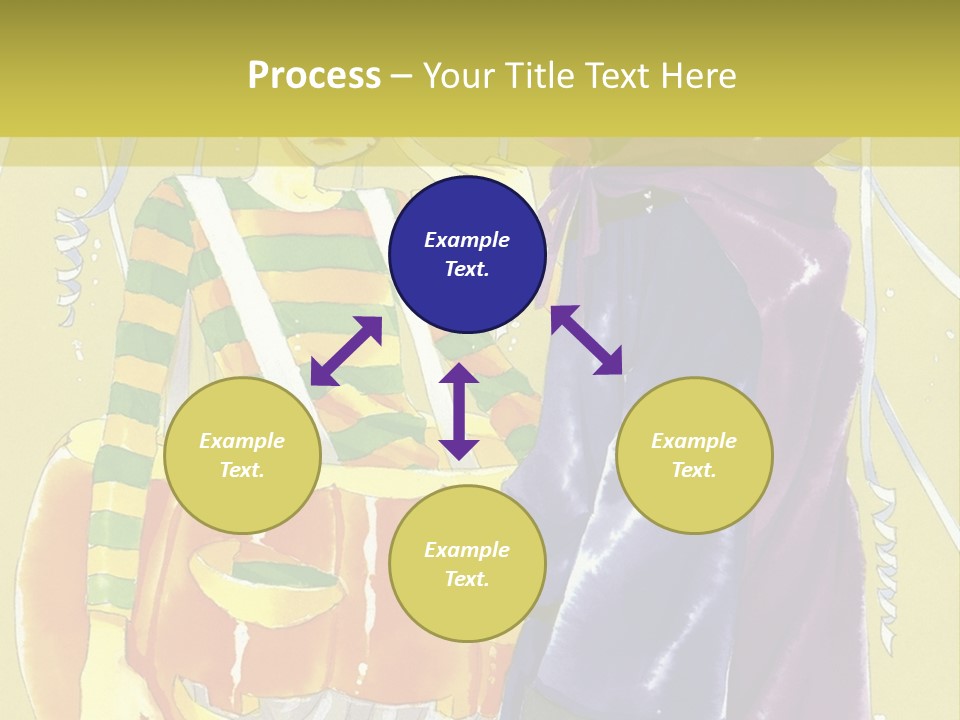 Process – Your Title Text Here

Example Text.

Example Text.

Example Text.

Example Text.